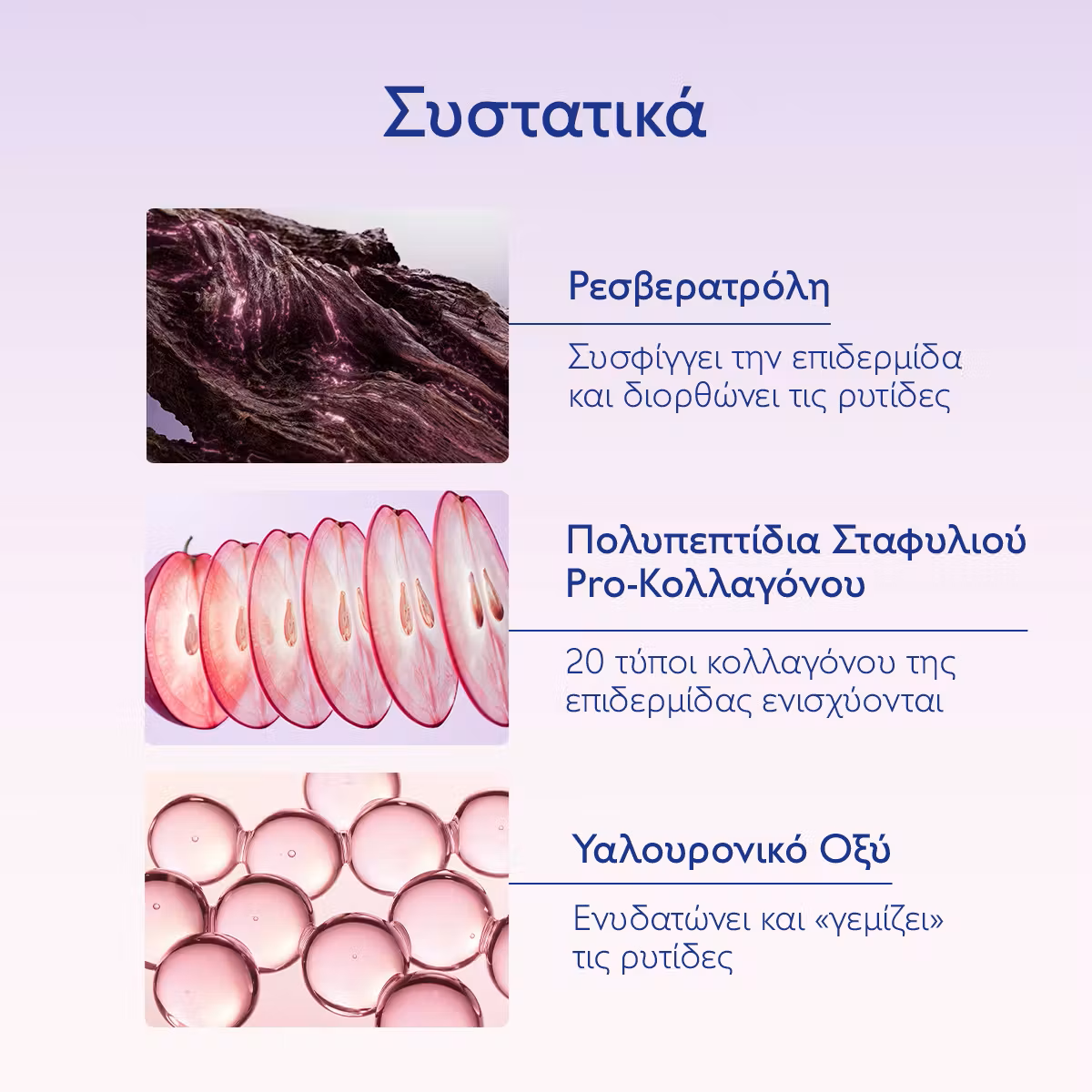 Συστατικά

Ρεσβερατρόλη

Συσφίγγει την επιδερμίδα και διορθώνει τις ρυτίδες

Πολυπεπτίδια Σταφυλιού Pro-Κολλαγόνου

20 τύποι κολλαγόνου της επιδερμίδας ενισχύονται

Υαλουρονικό Οξύ

Ενυδατώνει και «γεμίζει» τις ρυτίδες